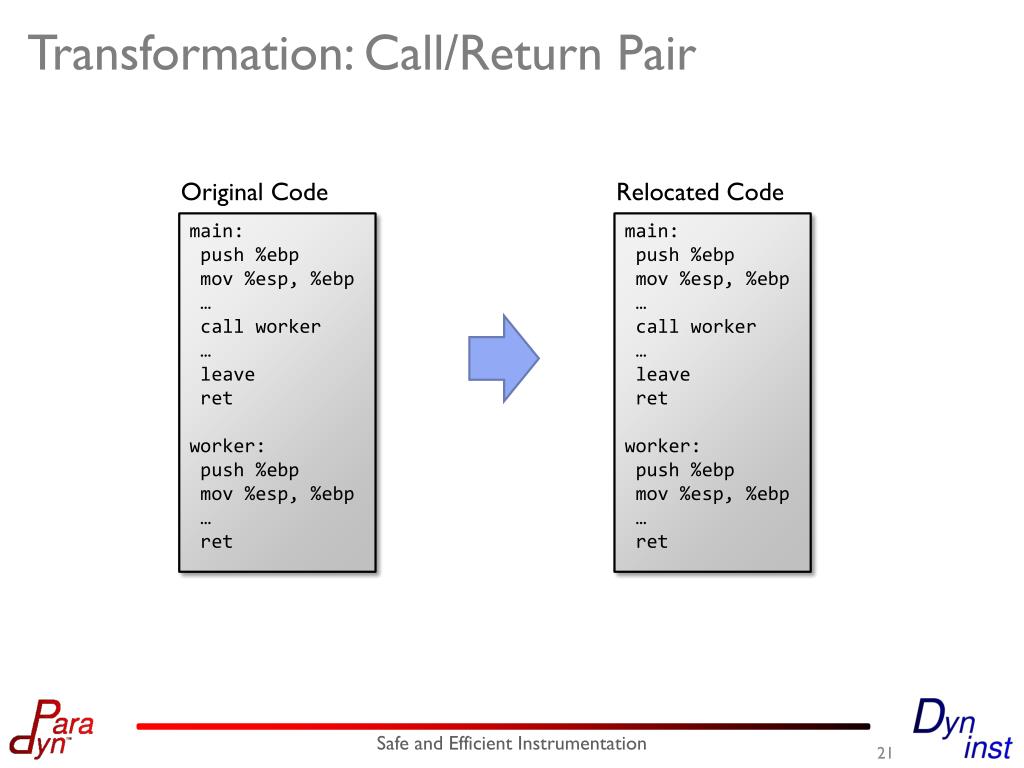 Transformation: Call/Return Pair

Original Code

main:
 push %ebp
 mov %esp, %ebp
 …
 call worker
 …
 leave
 ret

worker:
 push %ebp
 mov %esp, %ebp
 …
 ret

Relocated Code

main:
 push %ebp
 mov %esp, %ebp
 …
 call worker
 …
 leave
 ret

worker:
 push %ebp
 mov %esp, %ebp
 …
 ret

Para dyn

Safe and Efficient Instrumentation

21

Dyn inst